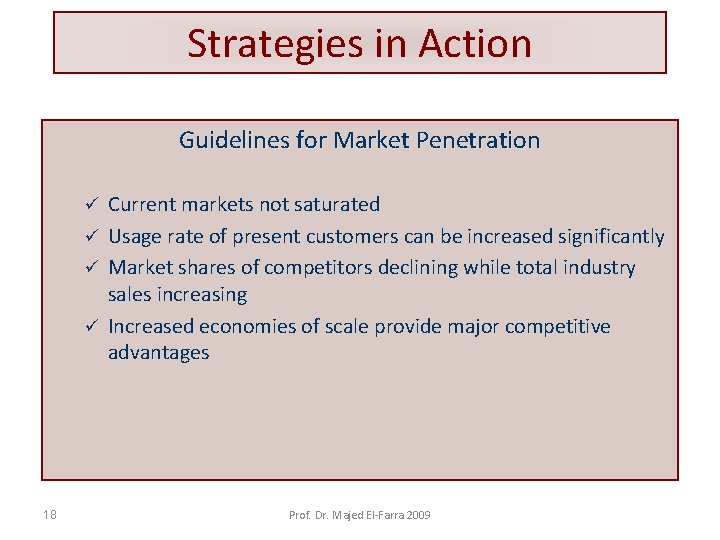 Strategies in Action

Guidelines for Market Penetration

✓ Current markets not saturated
✓ Usage rate of present customers can be increased significantly
✓ Market shares of competitors declining while total industry sales increasing
✓ Increased economies of scale provide major competitive advantages

18

Prof. Dr. Majed El-Farra 2009